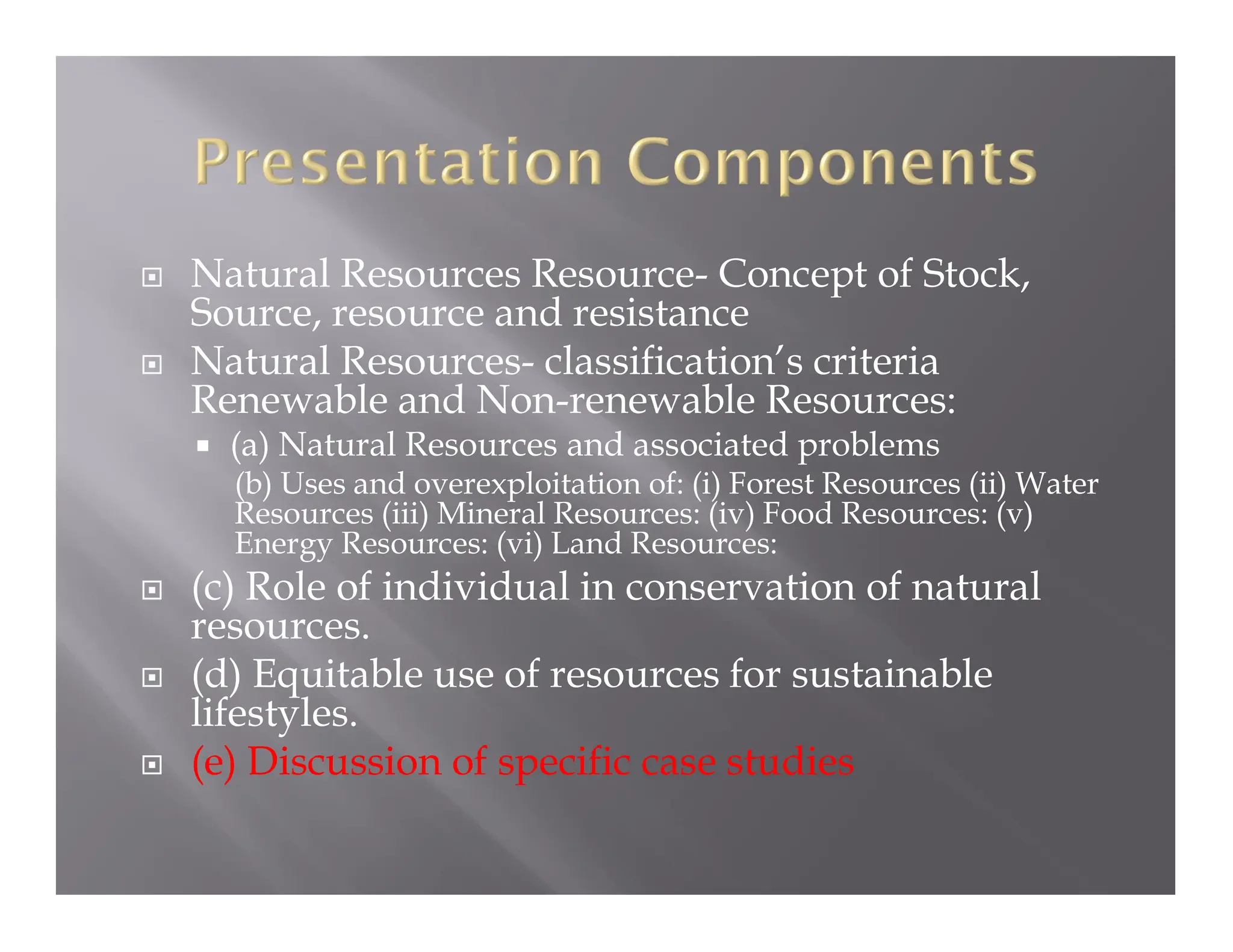 Presentation Components

Natural Resources Resource- Concept of Stock, Source, resource and resistance

Natural Resources- classification's criteria Renewable and Non-renewable Resources:

(a) Natural Resources and associated problems

(b) Uses and overexploitation of: (i) Forest Resources (ii) Water Resources (iii) Mineral Resources: (iv) Food Resources: (v) Energy Resources: (vi) Land Resources:

(c) Role of individual in conservation of natural resources.

(d) Equitable use of resources for sustainable lifestyles.

(e) Discussion of specific case studies